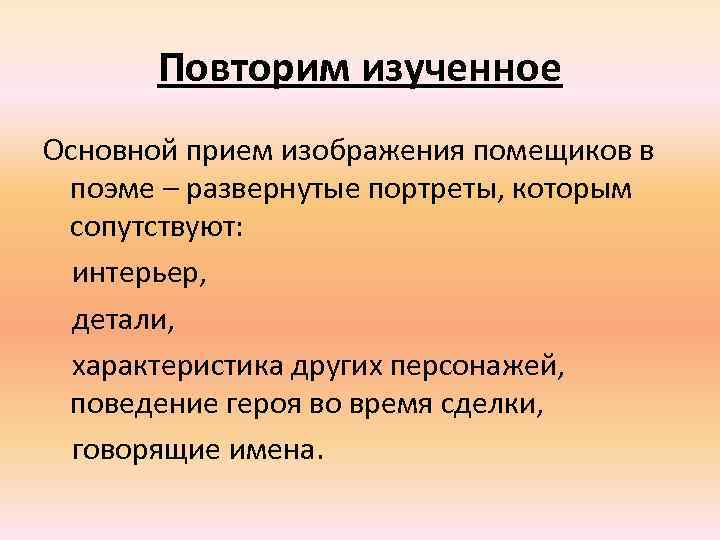 Повторим изученное

Основной прием изображения помещиков в поэме – развернутые портреты, которым сопутствуют:

интерьер,

детали,

характеристика других персонажей, поведение героя во время сделки,

говорящие имена.